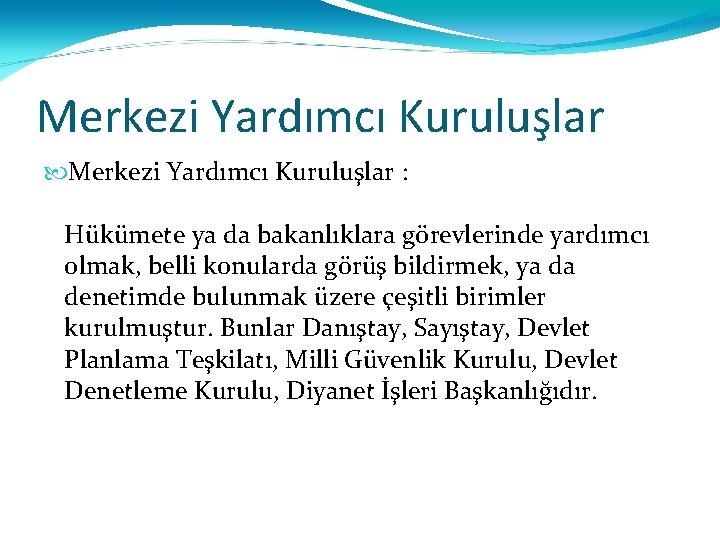 Merkezi Yardımcı Kuruluşlar

Merkezi Yardımcı Kuruluşlar :

Hükümete ya da bakanlıklara görevlerinde yardımcı olmak, belli konularda görüş bildirmek, ya da denetimde bulunmak üzere çeşitli birimler kurulmuştur. Bunlar Danıştay, Sayıştay, Devlet Planlama Teşkilatı, Milli Güvenlik Kurulu, Devlet Denetleme Kurulu, Diyanet İşleri Başkanlığıdır.